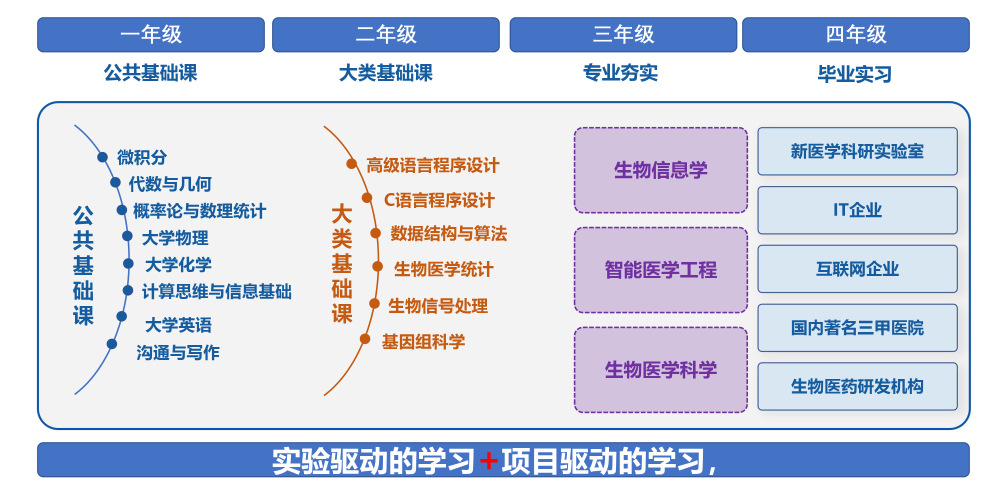 一年级　二年级　三年级　四年级

公共基础课　大类基础课　专业夯实　毕业实习

公共基础课

微积分
代数与几何
概率论与数理统计
大学物理
大学化学
计算思维与信息基础
大学英语
沟通与写作

大类基础课

高级语言程序设计
C语言程序设计
数据结构与算法
生物医学统计
生物信号处理
基因组科学

生物信息学
智能医学工程
生物医学科学

新医学科研实验室
IT企业
互联网企业
国内著名三甲医院
生物医药研发机构

实验驱动的学习+项目驱动的学习，